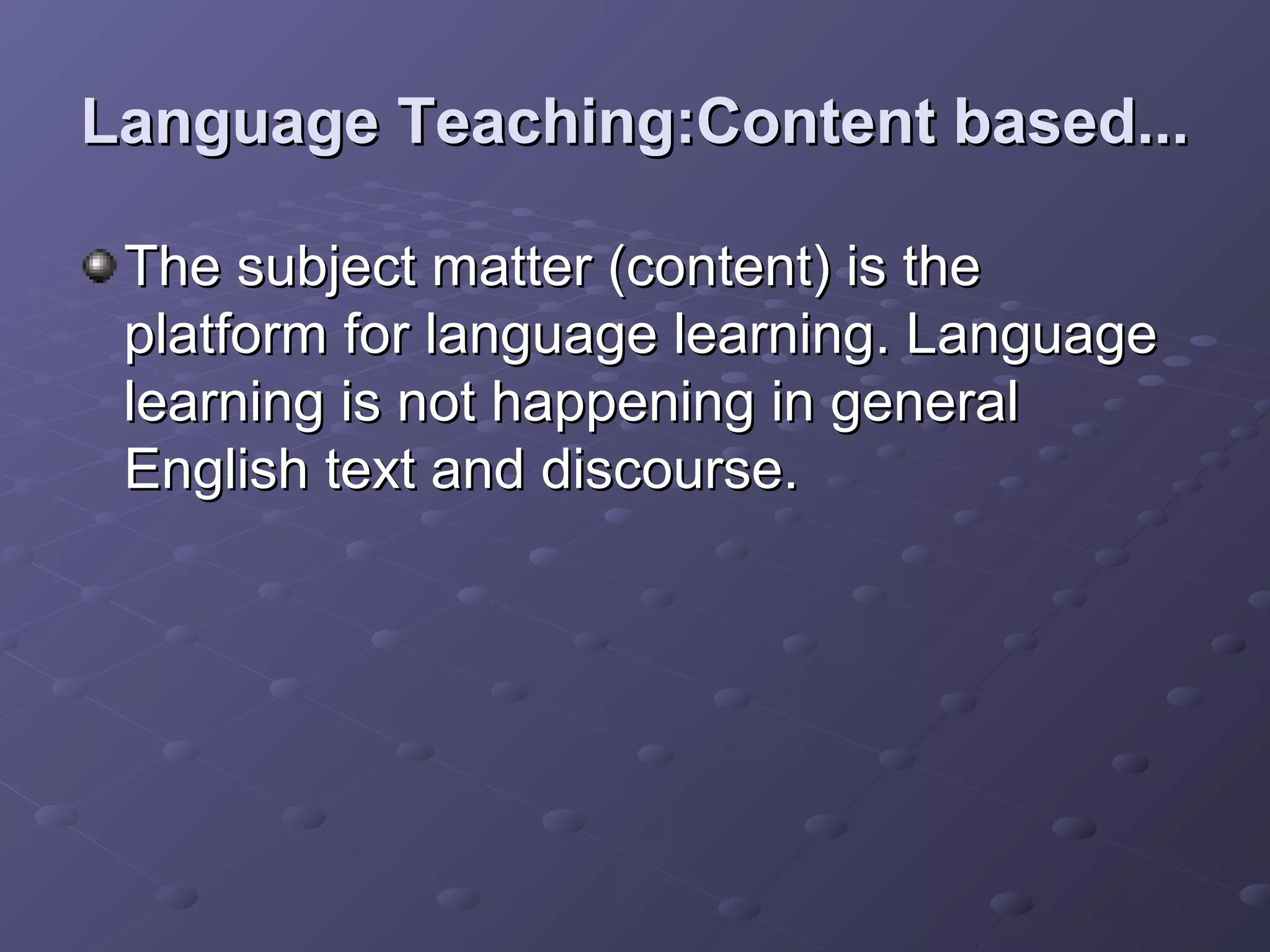 Language Teaching:Content based...

The subject matter (content) is the platform for language learning. Language learning is not happening in general English text and discourse.